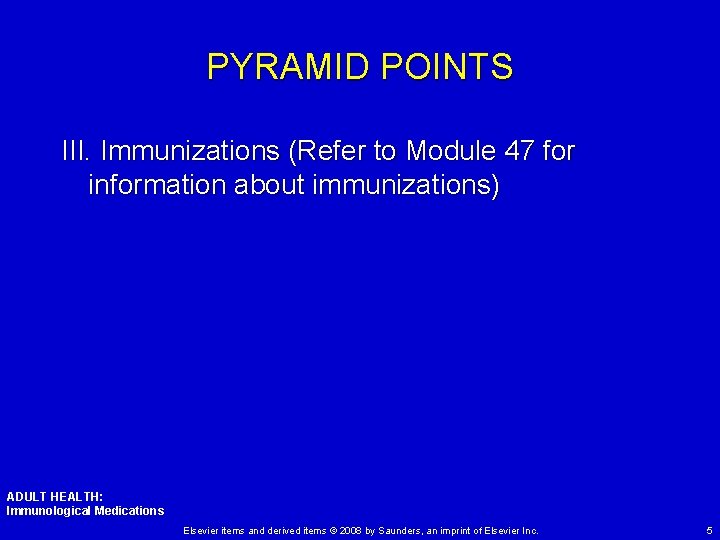 PYRAMID POINTS

III. Immunizations (Refer to Module 47 for information about immunizations)

ADULT HEALTH:
Immunological Medications

Elsevier items and derived items © 2008 by Saunders, an imprint of Elsevier Inc.

5